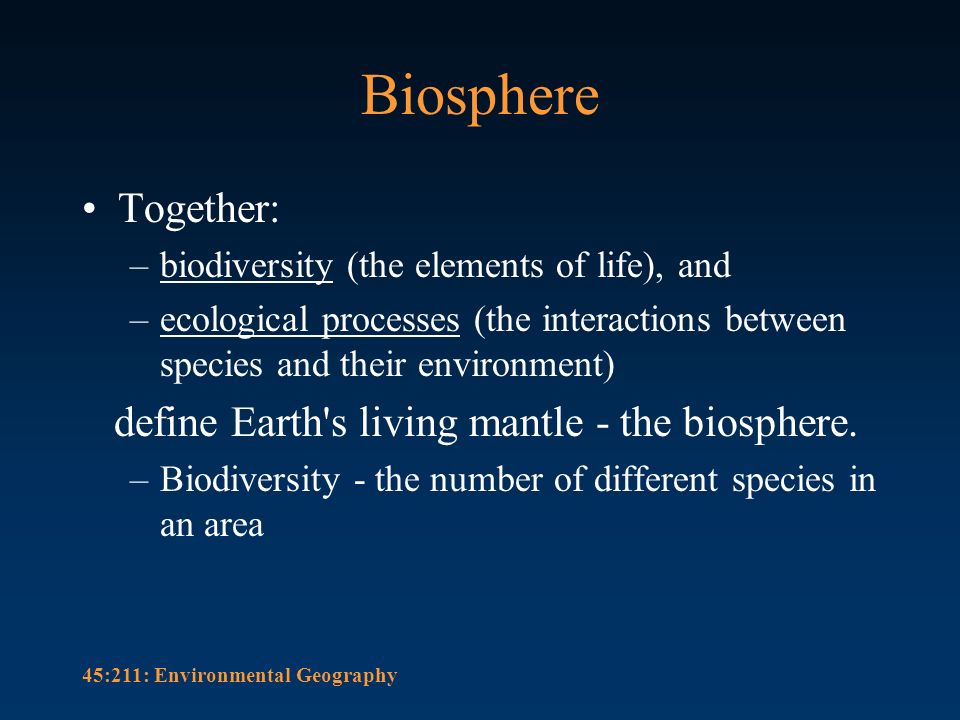 Biosphere

• Together:

– biodiversity (the elements of life), and

– ecological processes (the interactions between species and their environment)

define Earth's living mantle - the biosphere.

– Biodiversity - the number of different species in an area

45:211: Environmental Geography